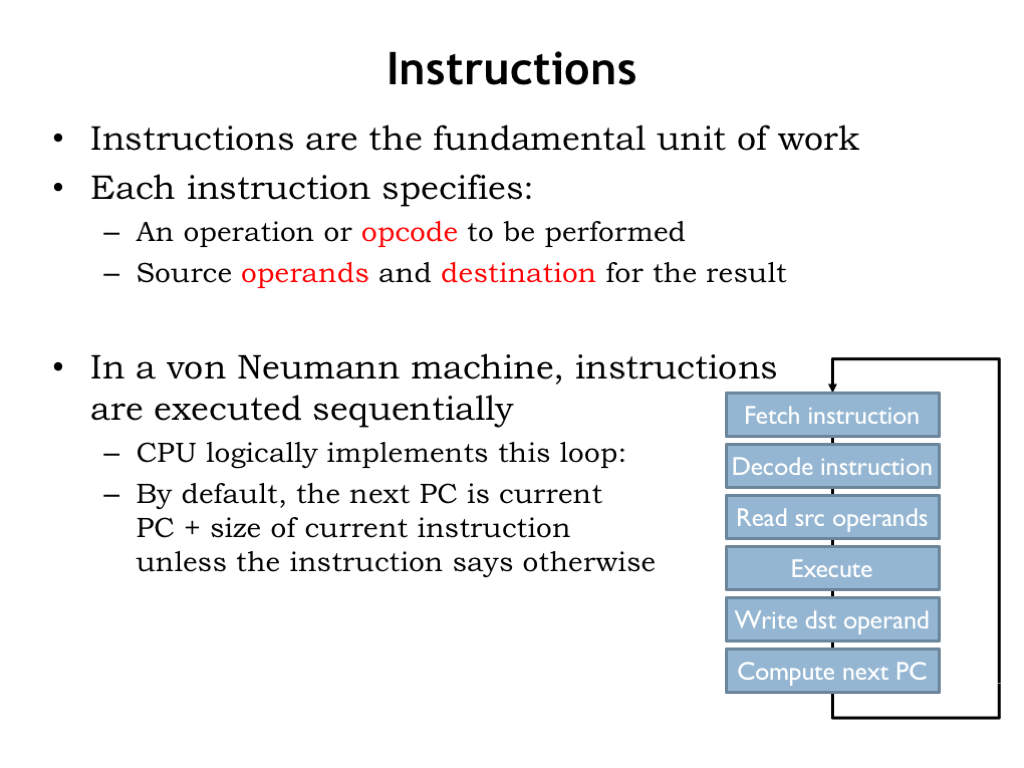 Instructions

• Instructions are the fundamental unit of work
• Each instruction specifies:
– An operation or opcode to be performed
– Source operands and destination for the result

• In a von Neumann machine, instructions are executed sequentially
– CPU logically implements this loop:
– By default, the next PC is current PC + size of current instruction unless the instruction says otherwise

Fetch instruction
Decode instruction
Read src operands
Execute
Write dst operand
Compute next PC